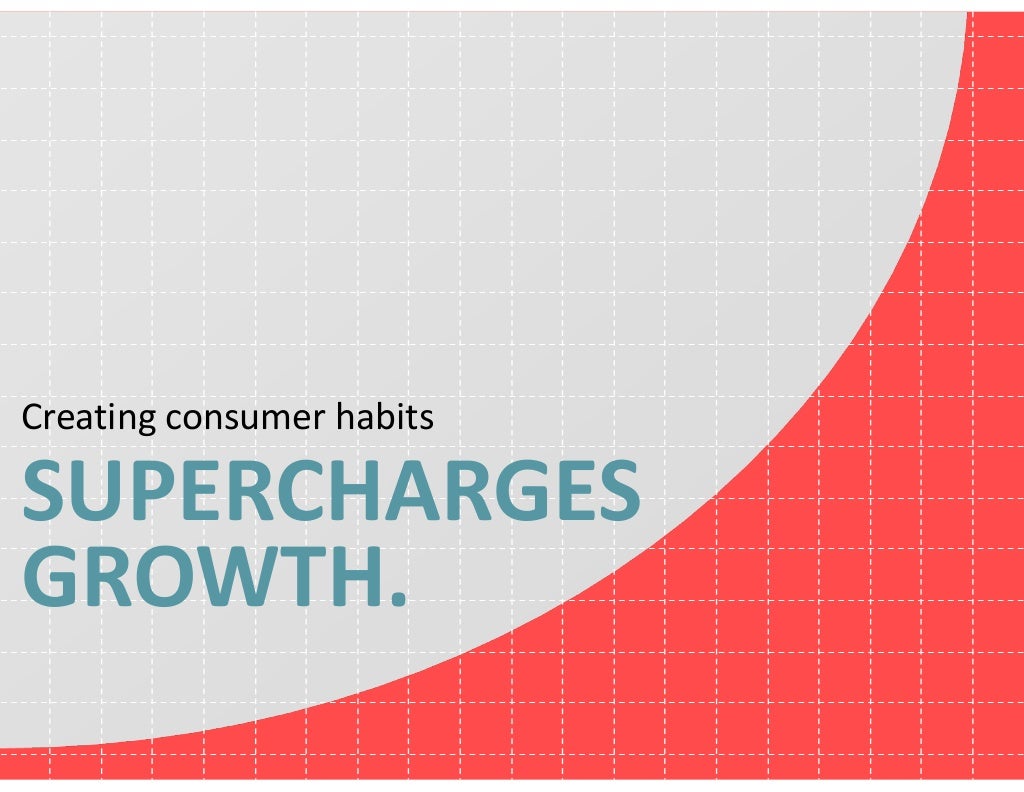 Creating consumer habits

SUPERCHARGES GROWTH.